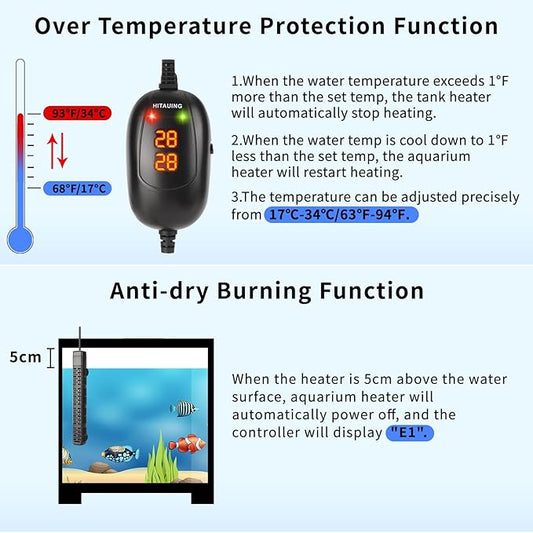 Over Temperature Protection Function

93°F/34°C

68°F/17°C

HITAUING

28

28

1.When the water temperature exceeds 1°F more than the set temp, the tank heater will automatically stop heating.

2.When the water temp is cool down to 1°F less than the set temp, the aquarium heater will restart heating.

3.The temperature can be adjusted precisely from 17°C-34°C/63°F-94°F.

Anti-dry Burning Function

5cm

When the heater is 5cm above the water surface, aquarium heater will automatically power off, and the controller will display "E1".